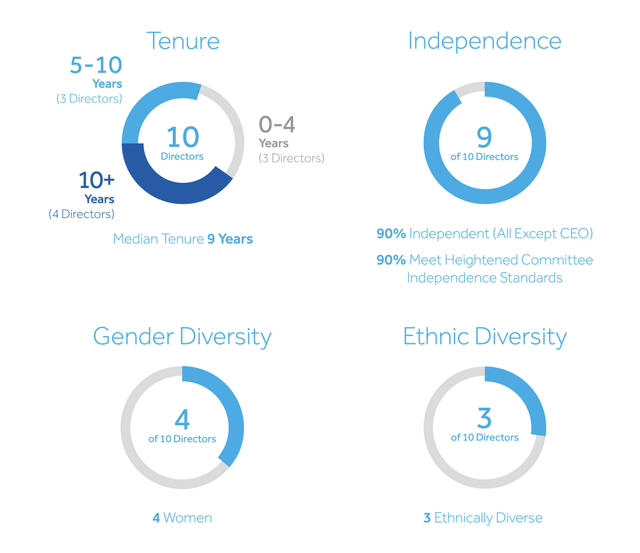 Tenure

5-10 Years (3 Directors)

10 Directors

0-4 Years (3 Directors)

10+ Years (4 Directors)

Median Tenure 9 Years

Independence

9 of 10 Directors

90% Independent (All Except CEO)

90% Meet Heightened Committee Independence Standards

Gender Diversity

4 of 10 Directors

4 Women

Ethnic Diversity

3 of 10 Directors

3 Ethnically Diverse